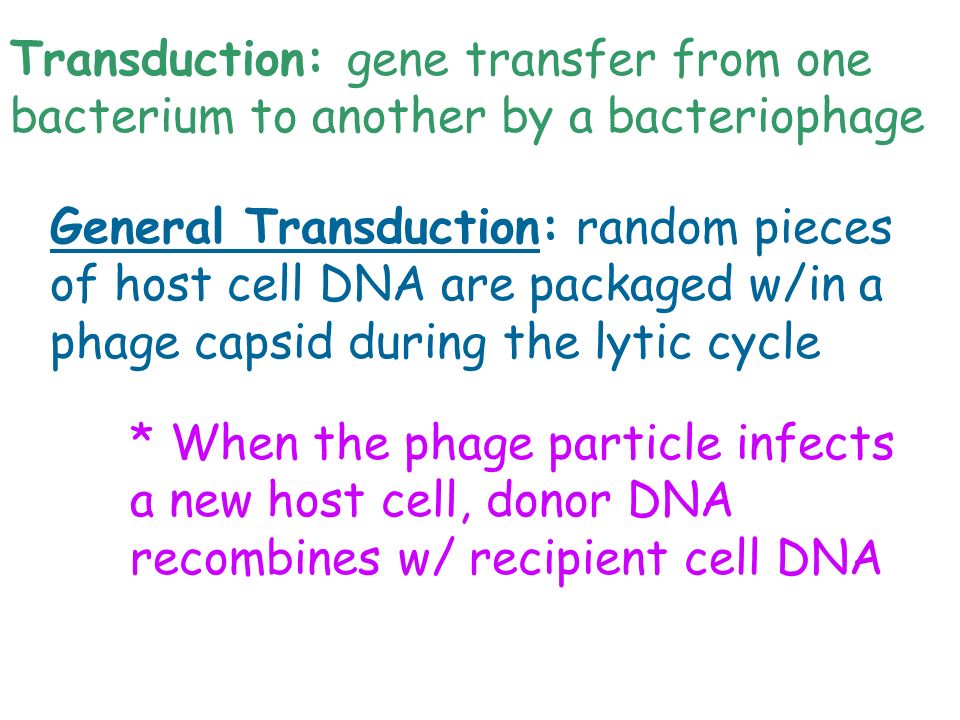 Transduction: gene transfer from one bacterium to another by a bacteriophage

General Transduction: random pieces of host cell DNA are packaged w/in a phage capsid during the lytic cycle

* When the phage particle infects a new host cell, donor DNA recombines w/ recipient cell DNA